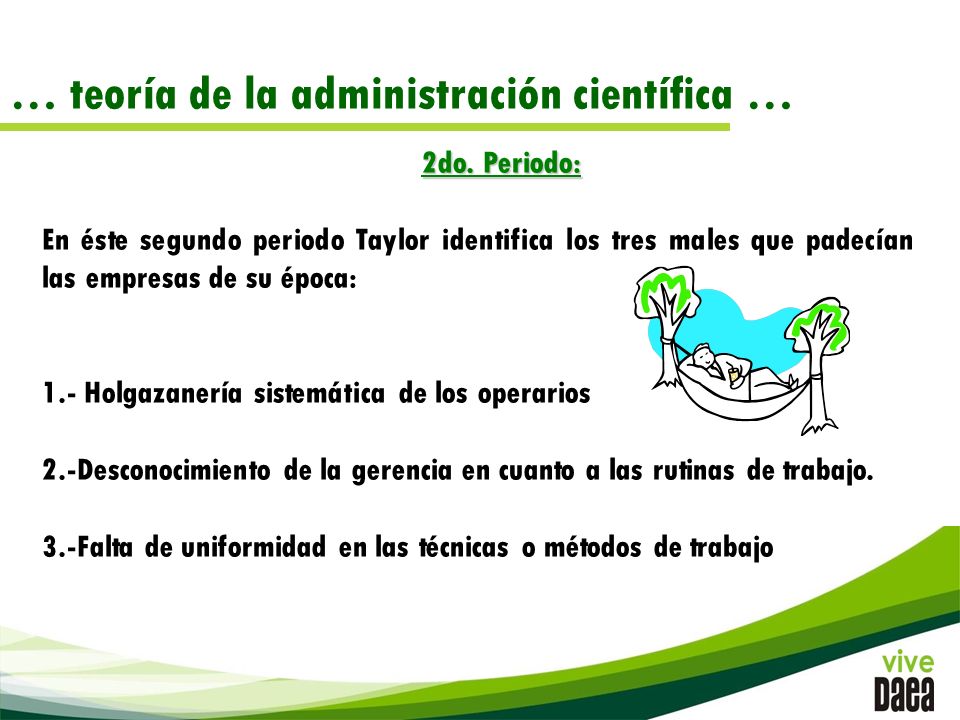 … teoría de la administración científica …

2do. Periodo:

En éste segundo periodo Taylor identifica los tres males que padecían las empresas de su época:

1.- Holgazanería sistemática de los operarios

2.-Desconocimiento de la gerencia en cuanto a las rutinas de trabajo.

3.-Falta de uniformidad en las técnicas o métodos de trabajo

vive
Daea